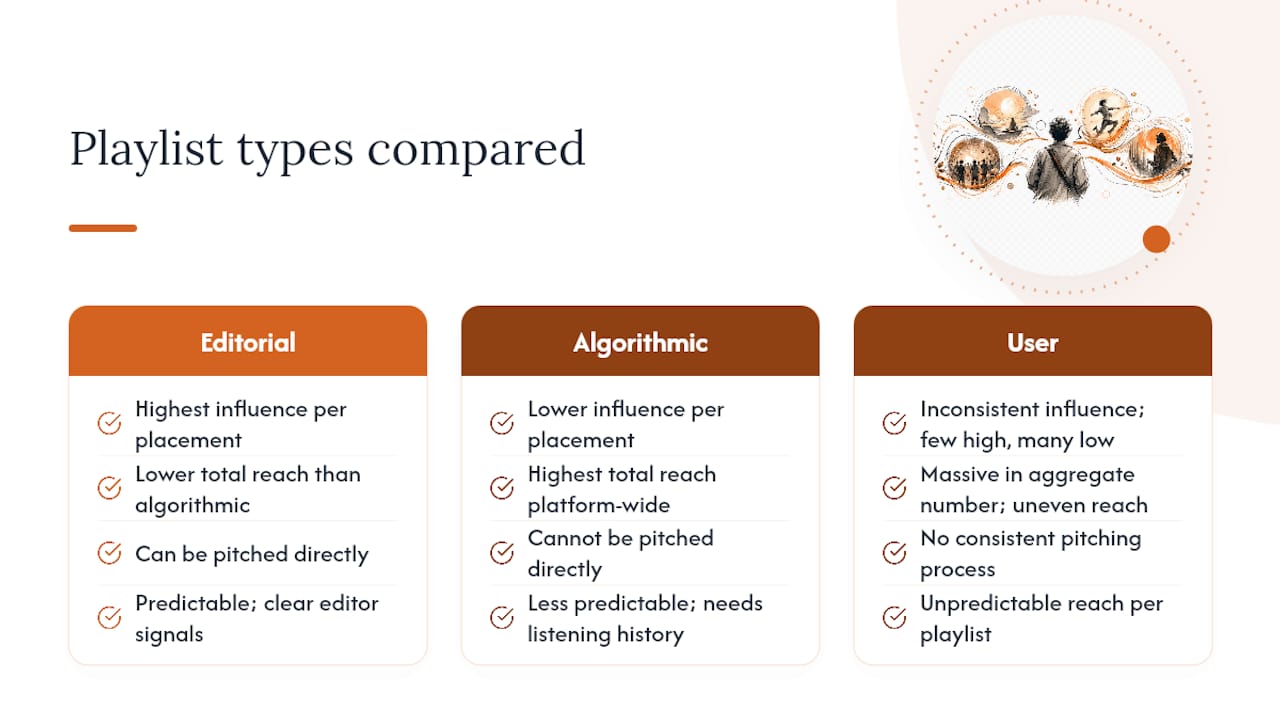 Playlist types compared

Editorial

Highest influence per placement

Lower total reach than algorithmic

Can be pitched directly

Predictable; clear editor signals

Algorithmic

Lower influence per placement

Highest total reach platform-wide

Cannot be pitched directly

Less predictable; needs listening history

User

Inconsistent influence; few high, many low

Massive in aggregate number; uneven reach

No consistent pitching process

Unpredictable reach per playlist